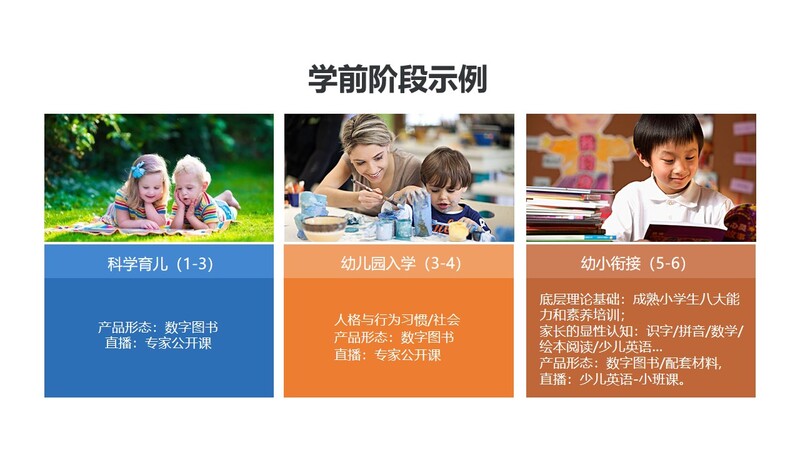 学前阶段示例

科学育儿（1-3）

产品形态：数字图书
直播：专家公开课

幼儿园入学（3-4）

人格与行为习惯/社会
产品形态：数字图书
直播：专家公开课

幼小衔接（5-6）

底层理论基础：成熟小学生八大能力和素养培训；
家长的显性认知：识字/拼音/数学/绘本阅读/少儿英语...
产品形态：数字图书/配套材料，
直播：少儿英语-小班课。